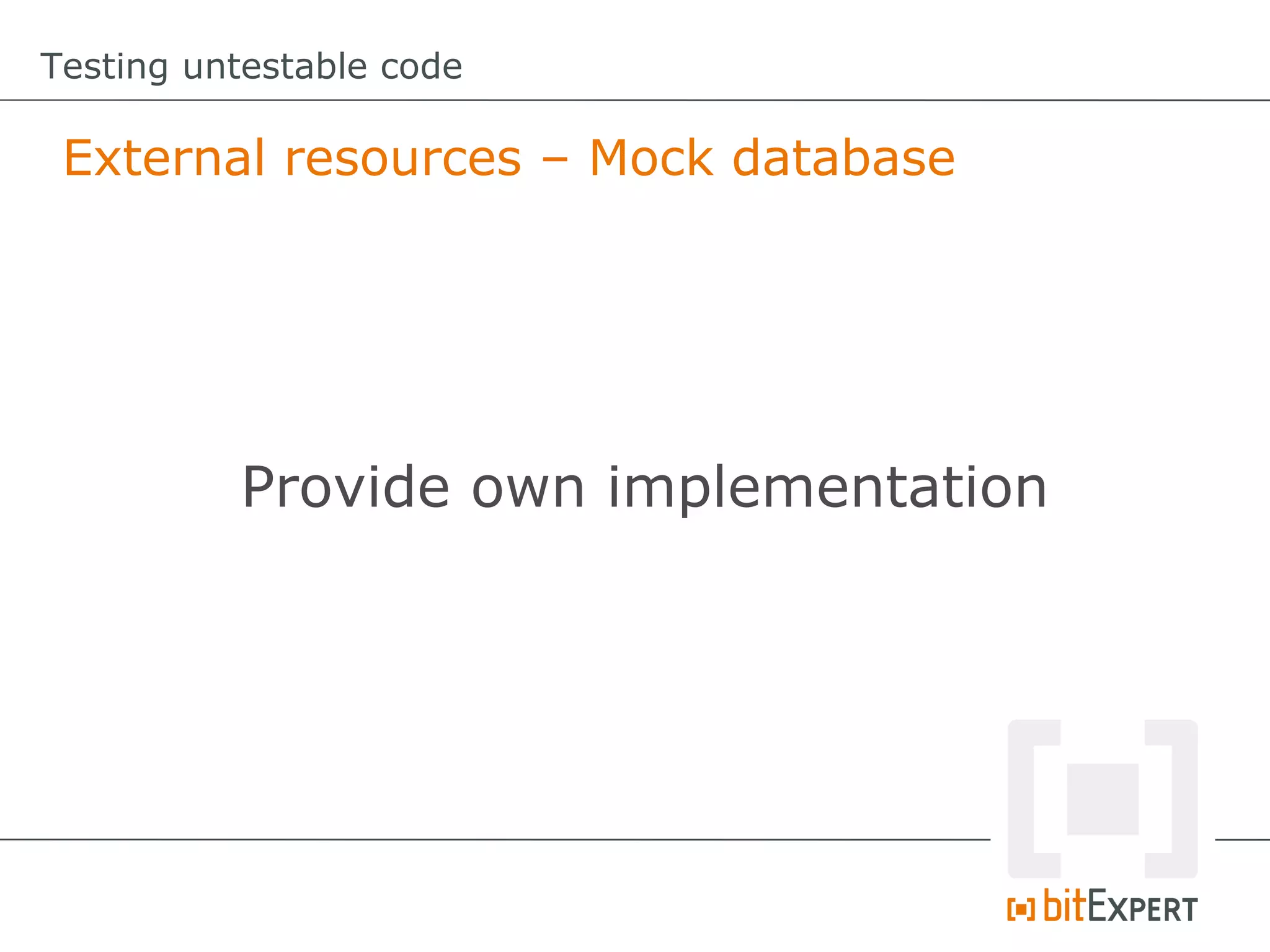 Testing untestable code

External resources – Mock database

Provide own implementation

bitEXPERT